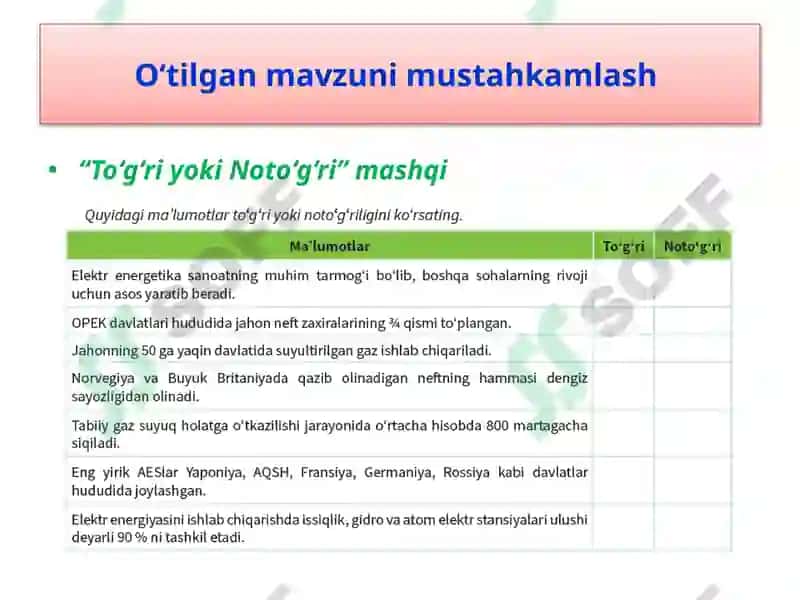 O‘tilgan mavzuni mustahkamlash

• “To‘g‘ri yoki Noto‘g‘ri” mashqi

Quyidagi ma'lumotlar to‘g‘ri yoki noto‘g‘riligini ko‘rsating.

| Ma'lumotlar | To‘g‘ri | Noto‘g‘ri |
|---|---|---|
| Elektr energetika sanoatning muhim tarmog‘i bo‘lib, boshqa sohalarning rivoji uchun asos yaratib beradi. | | |
| OPEK davlatlari hududida jahon neft zaxiralarining ¾ qismi to‘plangan. | | |
| Jahonning 50 ga yaqin davlatida suyultirilgan gaz ishlab chiqariladi. | | |
| Norvegiya va Buyuk Britaniyada qazib olinadigan neftning hammasi dengiz sayozligidan olinadi. | | |
| Tabiiy gaz suyuq holatga o‘tkazilishi jarayonida o‘rtacha hisobda 800 martagacha siqiladi. | | |
| Eng yirik AESlar Yaponiya, AQSH, Fransiya, Germaniya, Rossiya kabi davlatlar hududida joylashgan. | | |
| Elektr energiyasini ishlab chiqarishda issiqlik, gidro va atom elektr stansiyalari ulushi deyarli 90 % ni tashkil etadi. | | |

SOFF